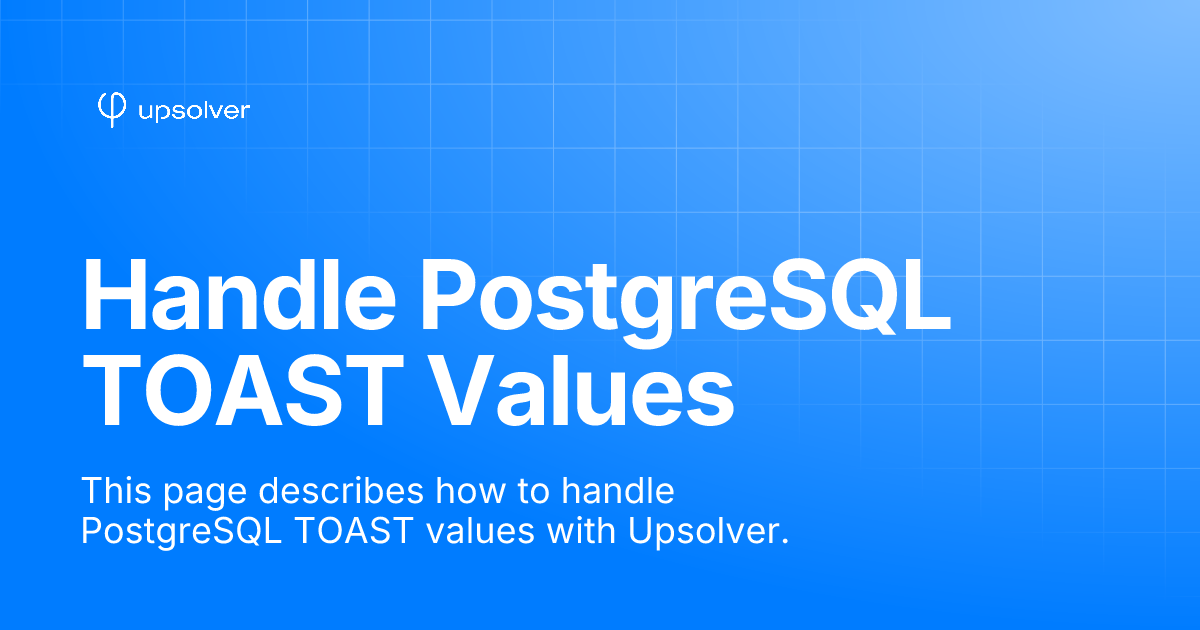 upsolver

Handle PostgreSQL TOAST Values

This page describes how to handle PostgreSQL TOAST values with Upsolver.